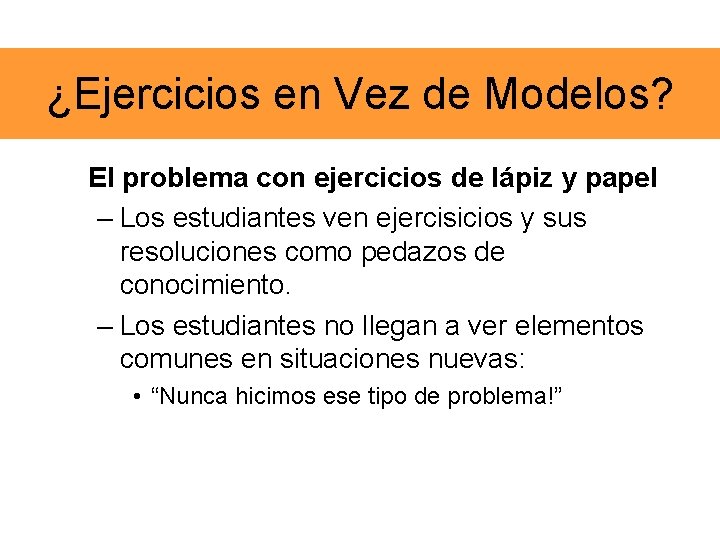 ¿Ejercicios en Vez de Modelos?

El problema con ejercicios de lápiz y papel

– Los estudiantes ven ejercisicios y sus resoluciones como pedazos de conocimiento.

– Los estudiantes no llegan a ver elementos comunes en situaciones nuevas:

• “Nunca hicimos ese tipo de problema!”